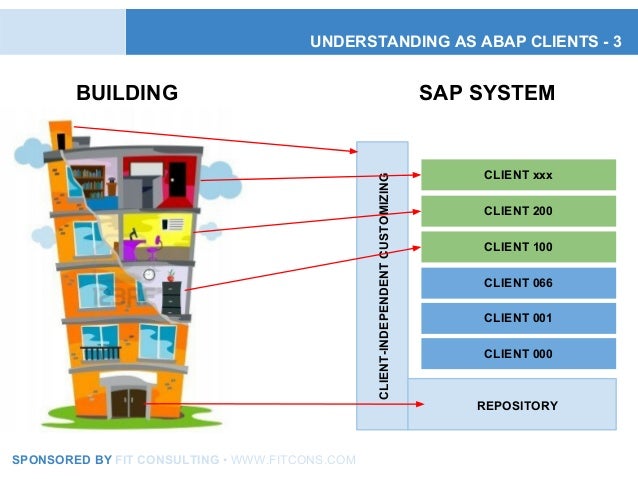 UNDERSTANDING AS ABAP CLIENTS - 3

BUILDING

SAP SYSTEM

CLIENT-INDEPENDENT CUSTOMIZING

CLIENT xxx

CLIENT 200

CLIENT 100

CLIENT 066

CLIENT 001

CLIENT 000

REPOSITORY

SPONSORED BY FIT CONSULTING • WWW.FITCONS.COM